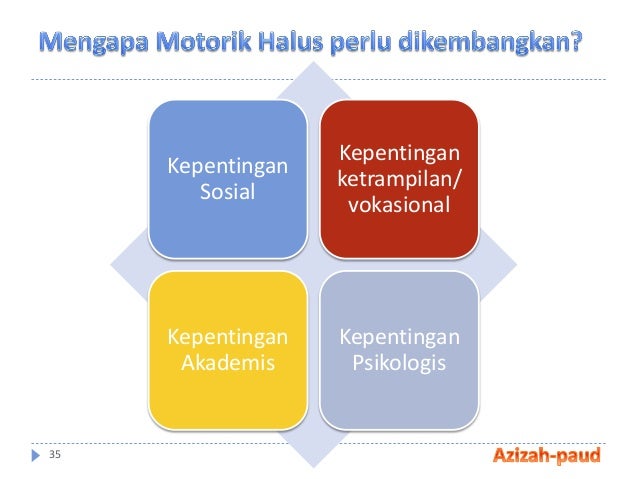 Mengapa Motorik Halus perlu dikembangkan?

Kepentingan Sosial

Kepentingan ketrampilan/ vokasional

Kepentingan Akademis

Kepentingan Psikologis

35

Azizah-paud